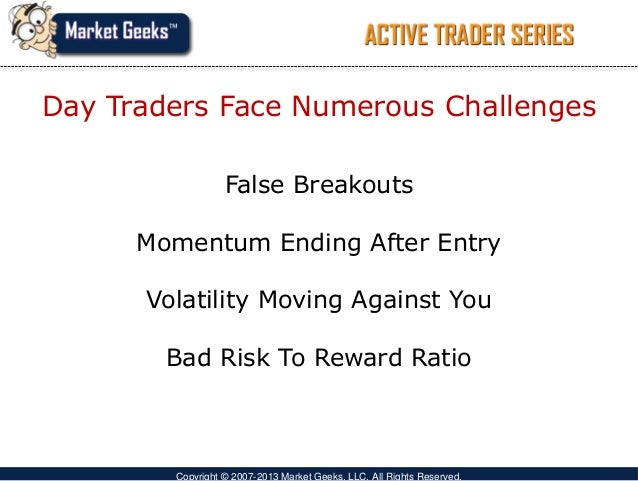 Market Geeks™

ACTIVE TRADER SERIES

Day Traders Face Numerous Challenges

False Breakouts

Momentum Ending After Entry

Volatility Moving Against You

Bad Risk To Reward Ratio

Copyright © 2007-2013 Market Geeks, LLC. All Rights Reserved.